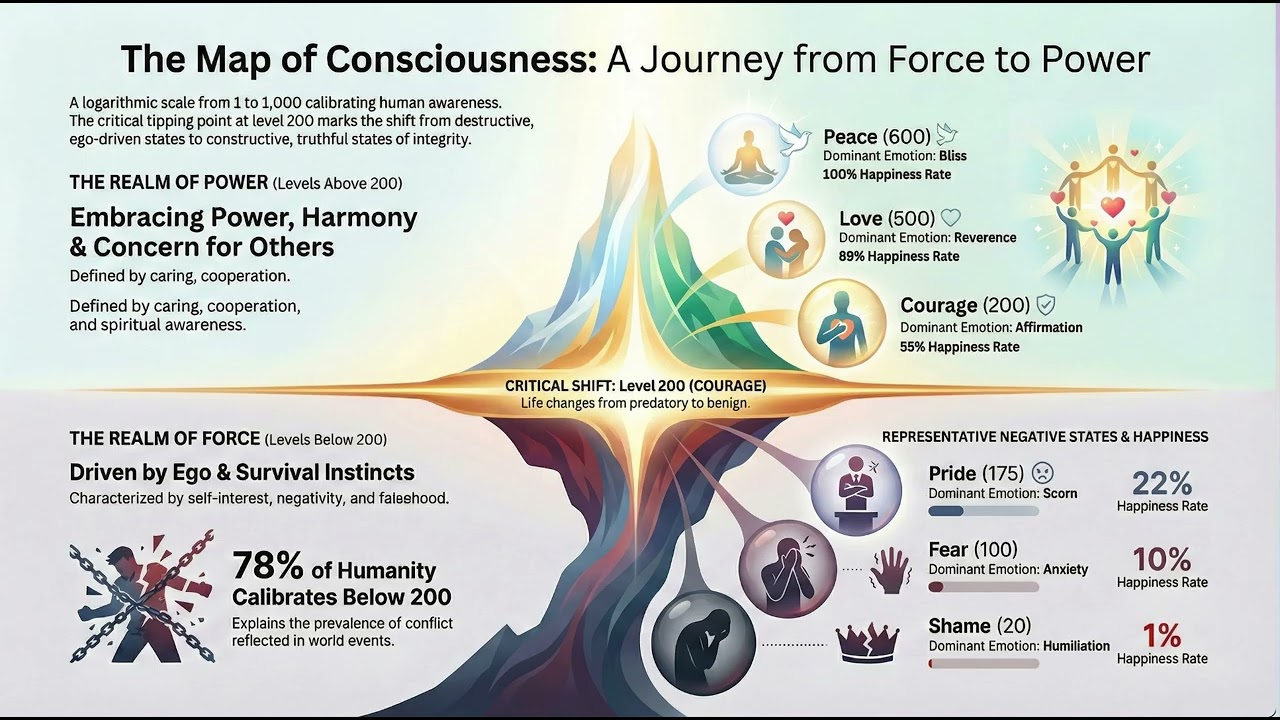 The Map of Consciousness: A Journey from Force to Power

A logarithmic scale from 1 to 1,000 calibrating human awareness. The critical tipping point at level 200 marks the shift from destructive, ego-driven states to constructive, truthful states of integrity.

THE REALM OF POWER (Levels Above 200)

Embracing Power, Harmony & Concern for Others

Defined by caring, cooperation.

Defined by caring, cooperation, and spiritual awareness.

Peace (600)
Dominant Emotion: Bliss
100% Happiness Rate

Love (500)
Dominant Emotion: Reverence
89% Happiness Rate

Courage (200)
Dominant Emotion: Affirmation
55% Happiness Rate

CRITICAL SHIFT: Level 200 (COURAGE)
Life changes from predatory to benign.

THE REALM OF FORCE (Levels Below 200)

Driven by Ego & Survival Instincts

Characterized by self-interest, negativity, and falsehood.

78% of Humanity Calibrates Below 200

Explains the prevalence of conflict reflected in world events.

REPRESENTATIVE NEGATIVE STATES & HAPPINESS

Pride (175)
Dominant Emotion: Scorn
22%
Happiness Rate

Fear (100)
Dominant Emotion: Anxiety
10%
Happiness Rate

Shame (20)
Dominant Emotion: Humiliation
1%
Happiness Rate